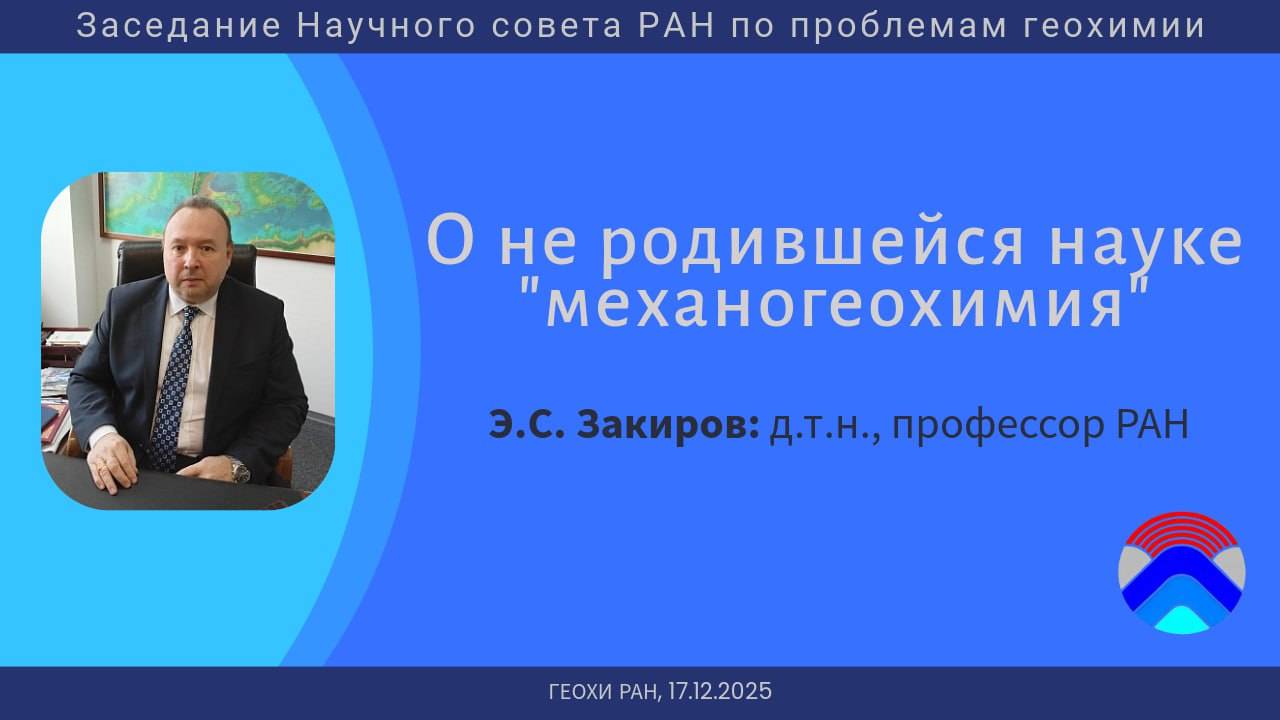 Заседание Научного совета РАН по проблемам геохимии

О не родившейся науке "механогеохимия"

Э.С. Закиров: д.т.н., профессор РАН

ГЕОХИ РАН, 17.12.2025